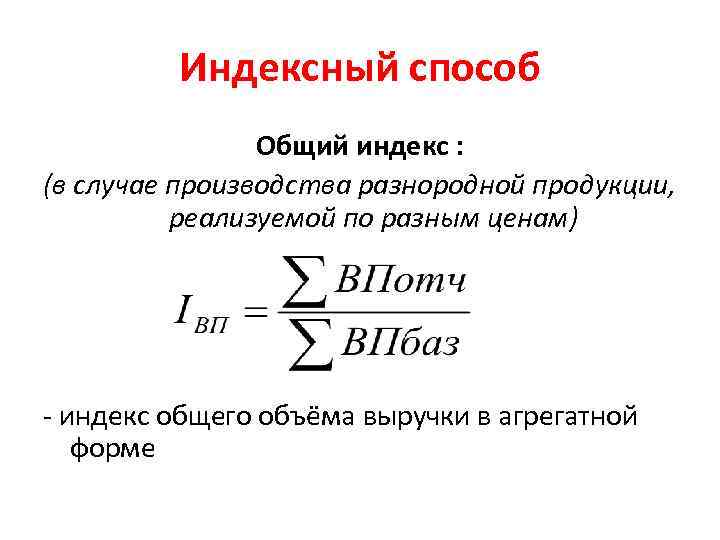 Индексный способ

Общий индекс :

(в случае производства разнородной продукции, реализуемой по разным ценам)

$I_{ВП} = \frac{\sum ВПотч}{\sum ВПбаз}$

- индекс общего объёма выручки в агрегатной форме